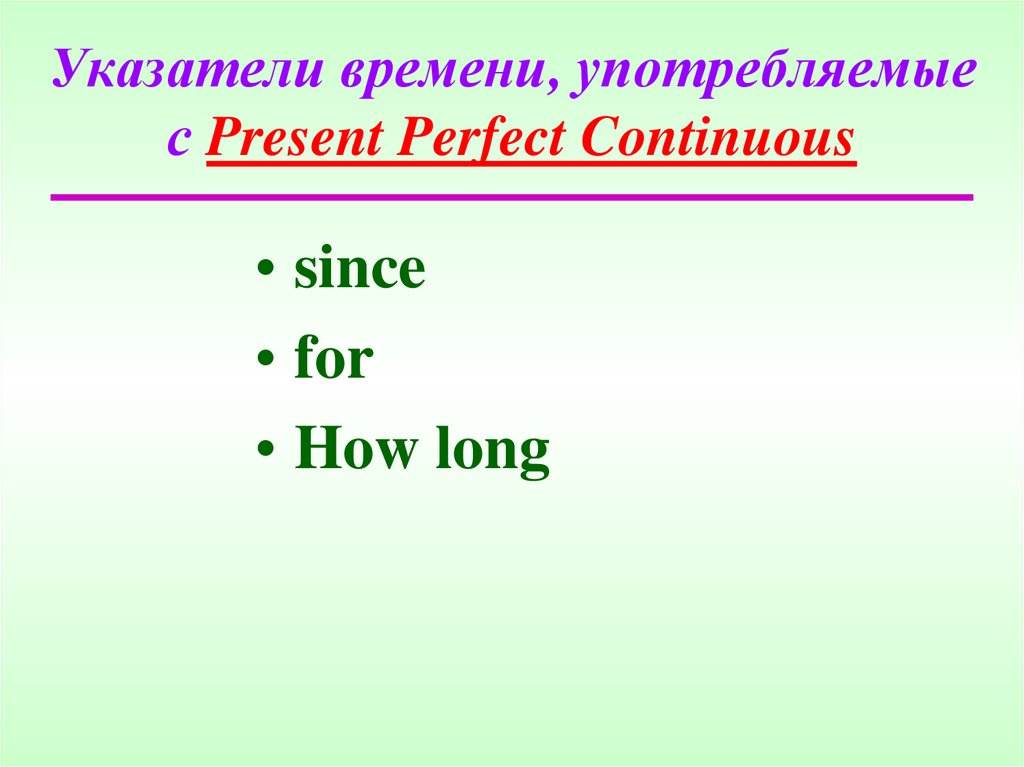 Указатели времени, употребляемые с Present Perfect Continuous

• since
• for
• How long